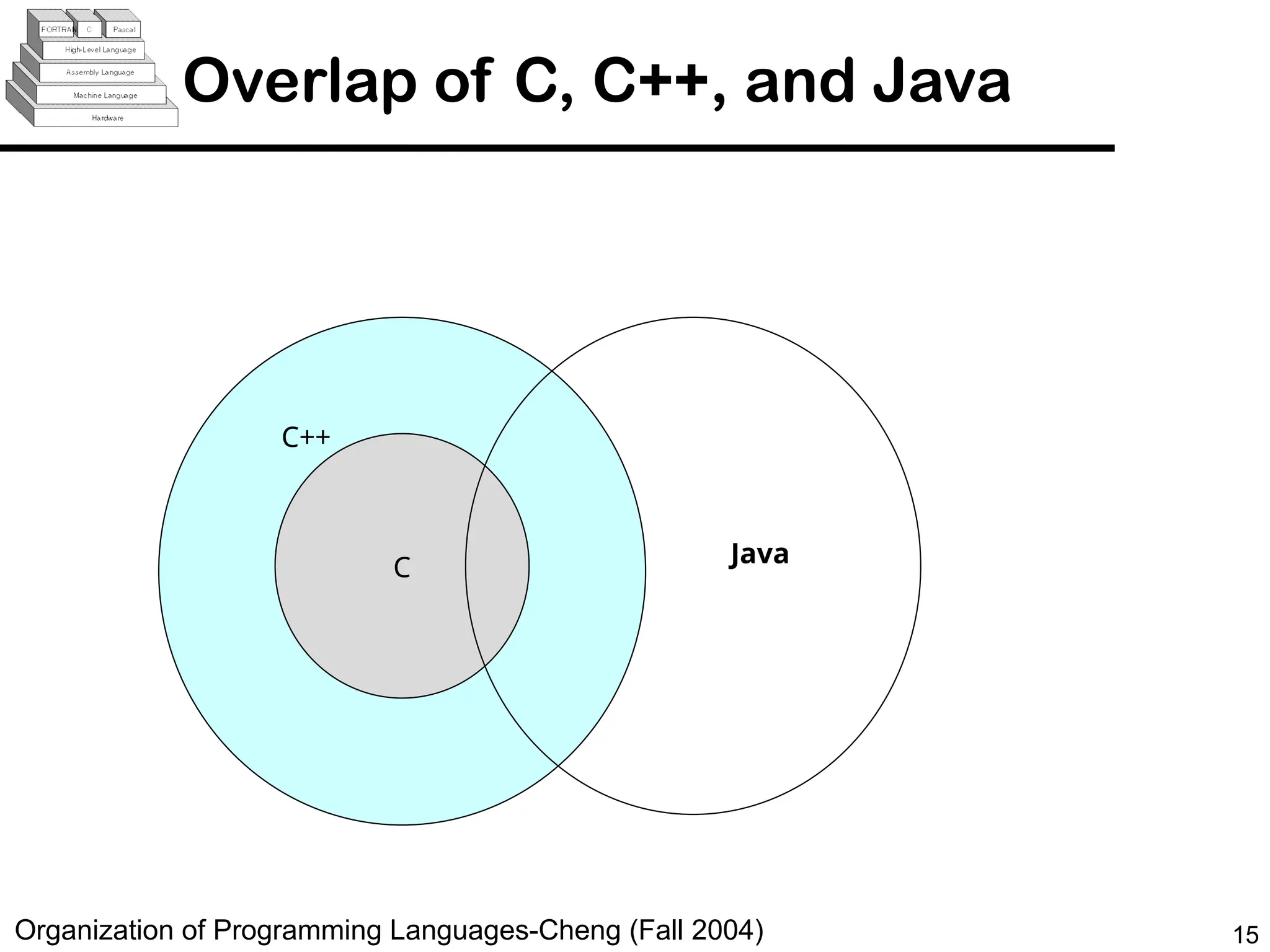 FORTRAN
C
Pascal
High-Level Language
Assembly Language
Machine Language
Hardware

Overlap of C, C++, and Java

C++
C
Java

Organization of Programming Languages-Cheng (Fall 2004)

15